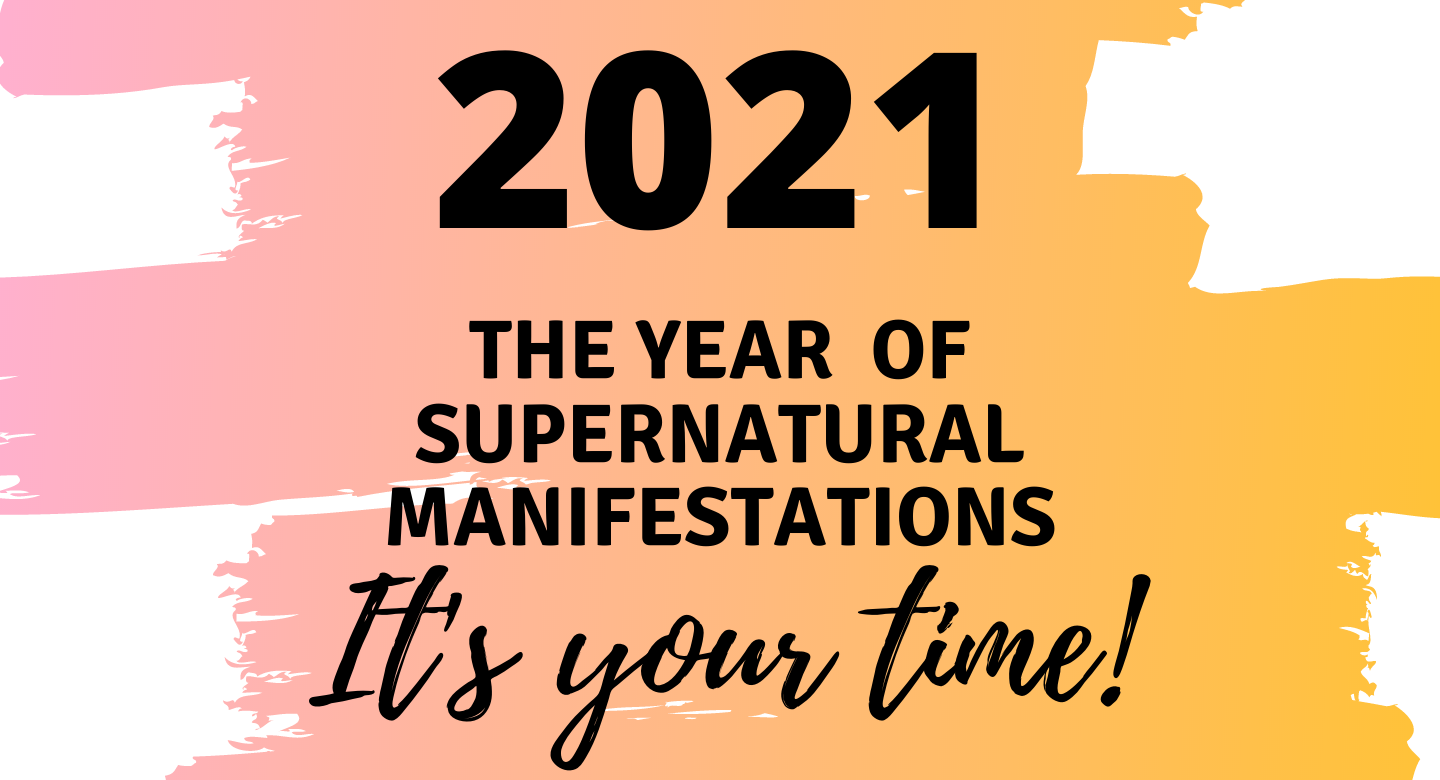 2021

THE YEAR OF SUPERNATURAL MANIFESTATIONS

It's your time!